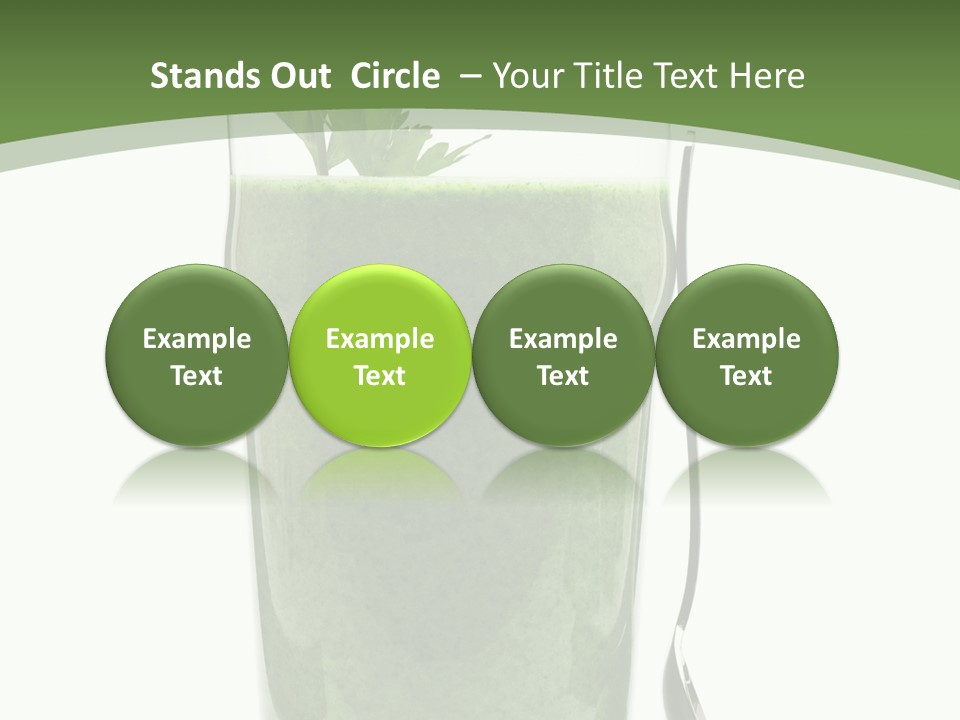 Stands Out Circle – Your Title Text Here

Example Text

Example Text

Example Text

Example Text